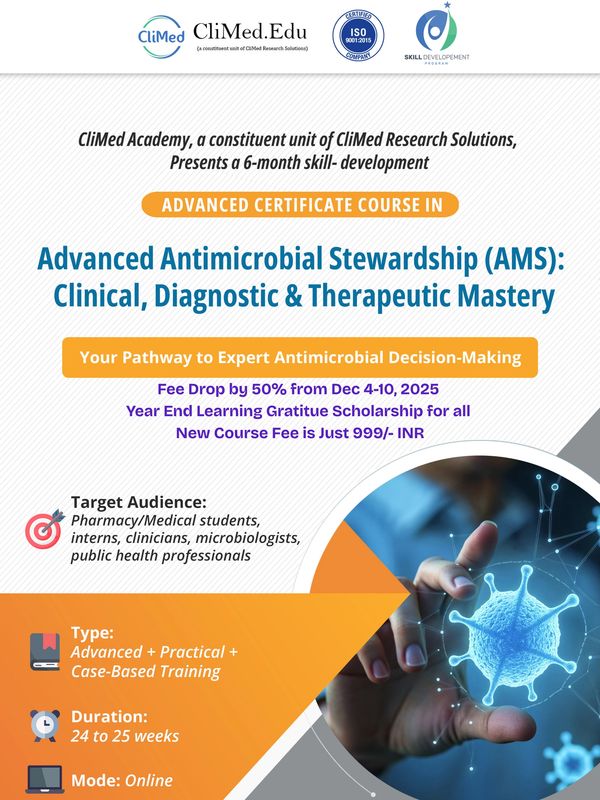 CliMed CliMed.Edu
(a constituent unit of CliMed Research Solutions)

CERTIFIED ISO 9001:2015 COMPANY

SKILL DEVELOPEMENT PROGRAM

CliMed Academy, a constituent unit of CliMed Research Solutions, Presents a 6-month skill- development

ADVANCED CERTIFICATE COURSE IN

Advanced Antimicrobial Stewardship (AMS): Clinical, Diagnostic & Therapeutic Mastery

Your Pathway to Expert Antimicrobial Decision-Making

Fee Drop by 50% from Dec 4-10, 2025
Year End Learning Gratitue Scholarship for all
New Course Fee is Just 999/- INR

Target Audience:
Pharmacy/Medical students, interns, clinicians, microbiologists, public health professionals

Type:
Advanced + Practical + Case-Based Training

Duration:
24 to 25 weeks

Mode: Online